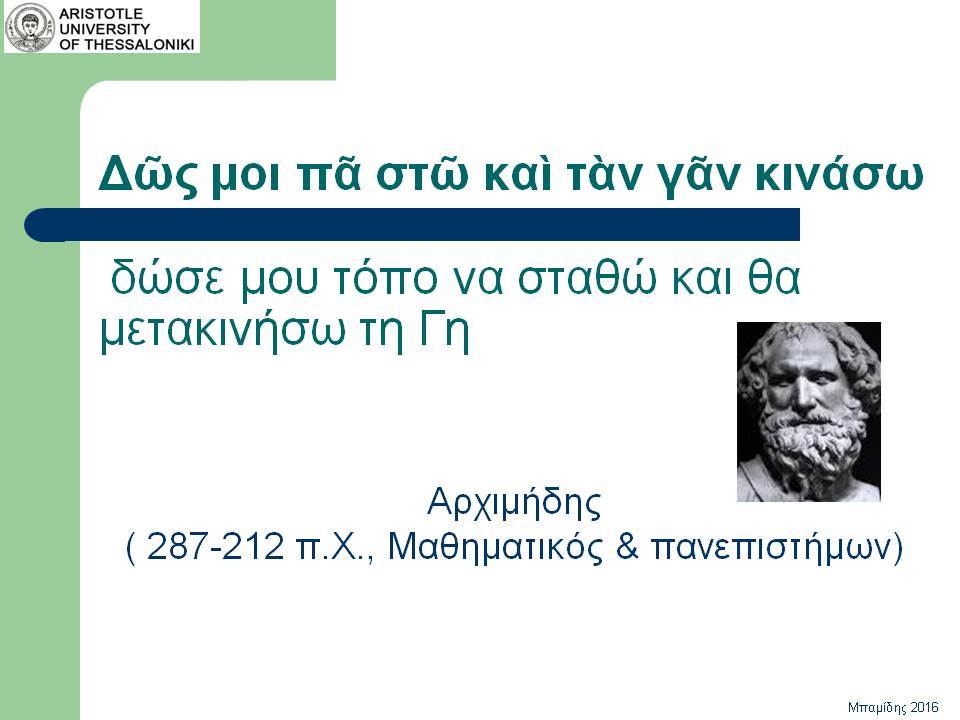 ARISTOTLE UNIVERSITY OF THESSALONIKI

Δῶς μοι πᾶ στῶ καὶ τὰν γᾶν κινάσω

δώσε μου τόπο να σταθώ και θα μετακινήσω τη Γη

Αρχιμήδης
( 287-212 π.Χ., Μαθηματικός & πανεπιστήμων)

Μπαμίδης 2016